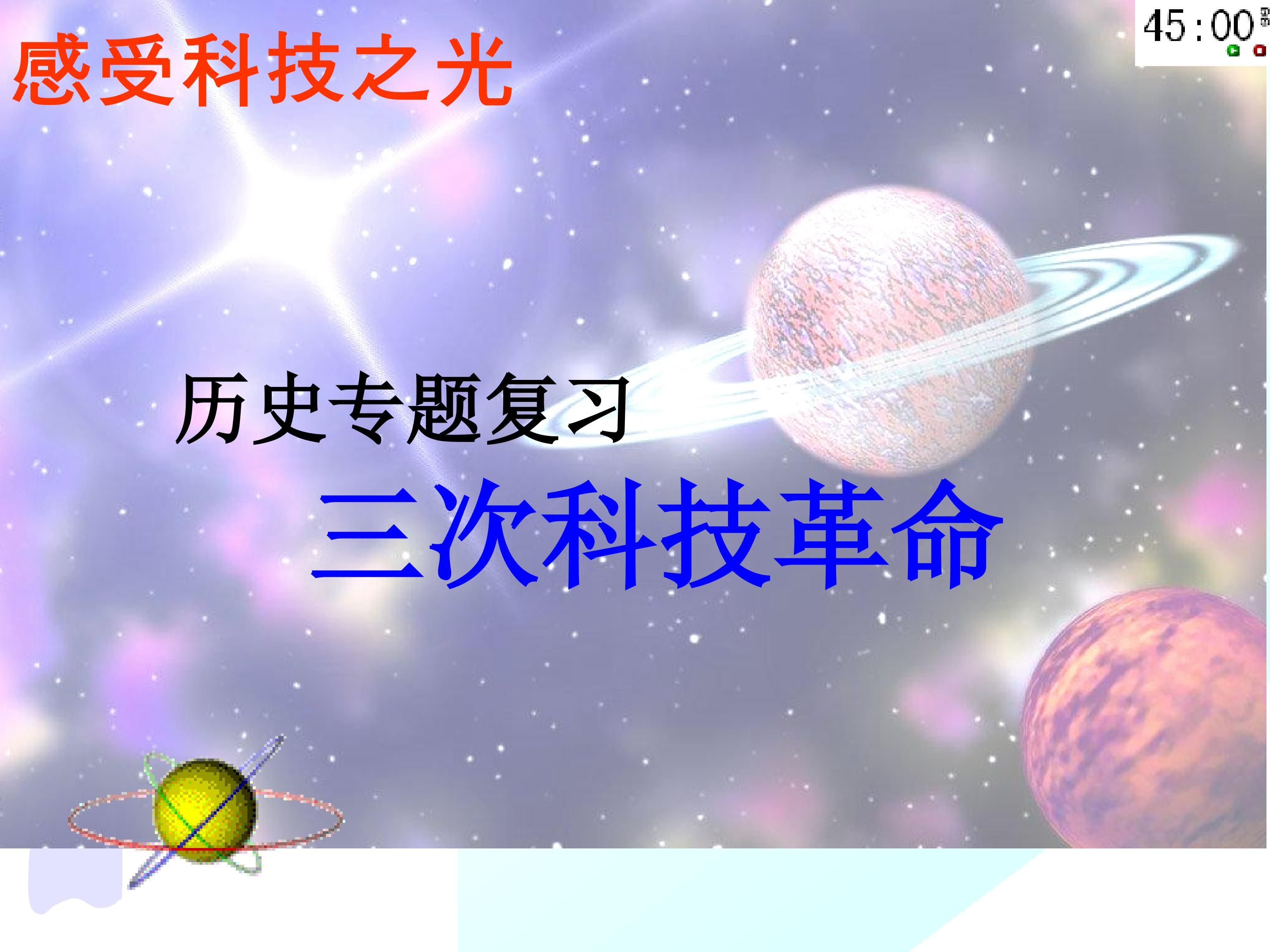 感受科技之光

45:00

历史专题复习

三次科技革命